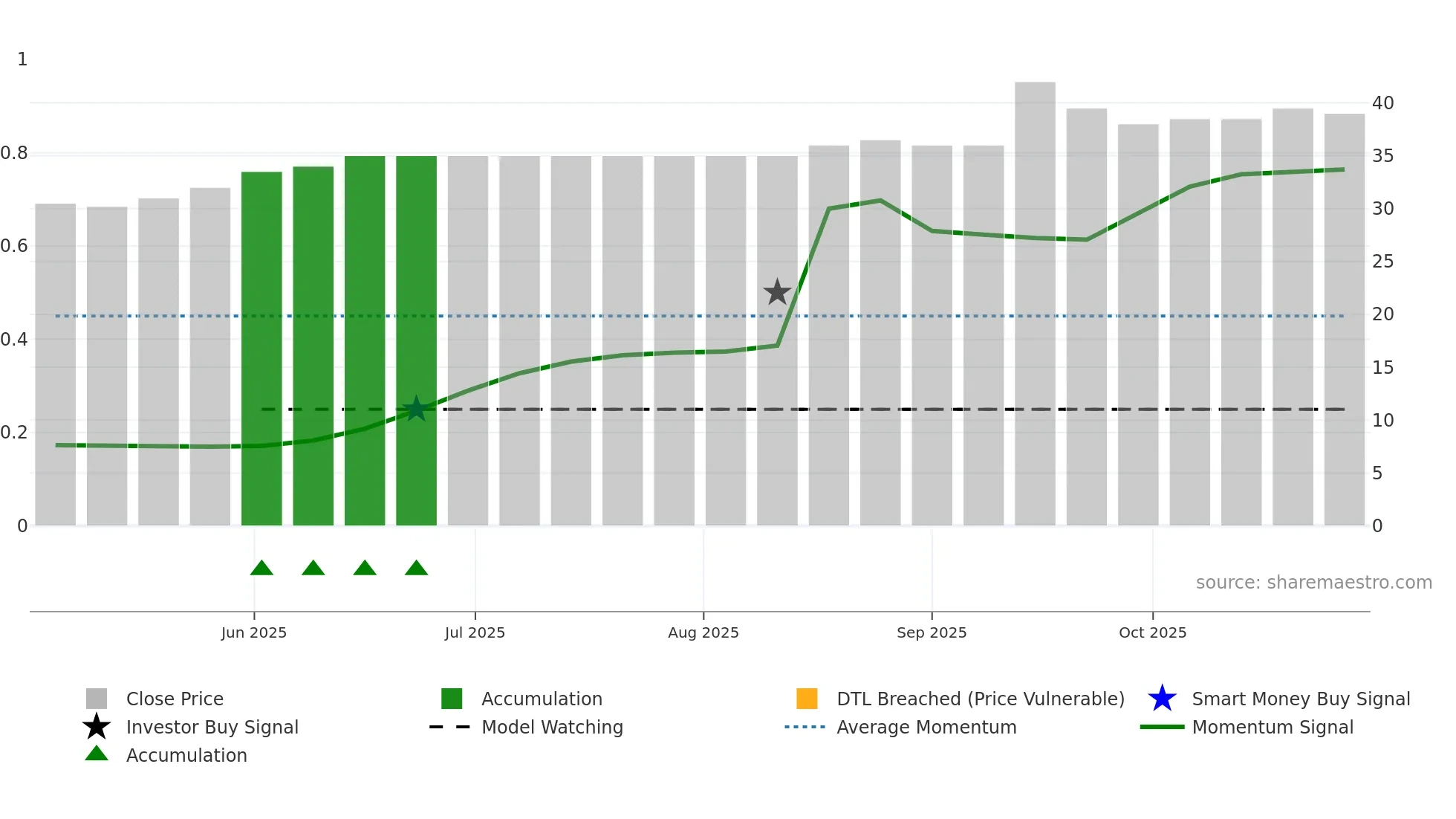 1
0.8
0.6
0.4
0.2
0

40
35
30
25
20
15
10
5
0

source: sharemaestro.com

Jun 2025
Jul 2025
Aug 2025
Sep 2025
Oct 2025

Close Price
Investor Buy Signal
Accumulation
Accumulation
Model Watching
DTL Breached (Price Vulnerable)
Average Momentum
Smart Money Buy Signal
Momentum Signal